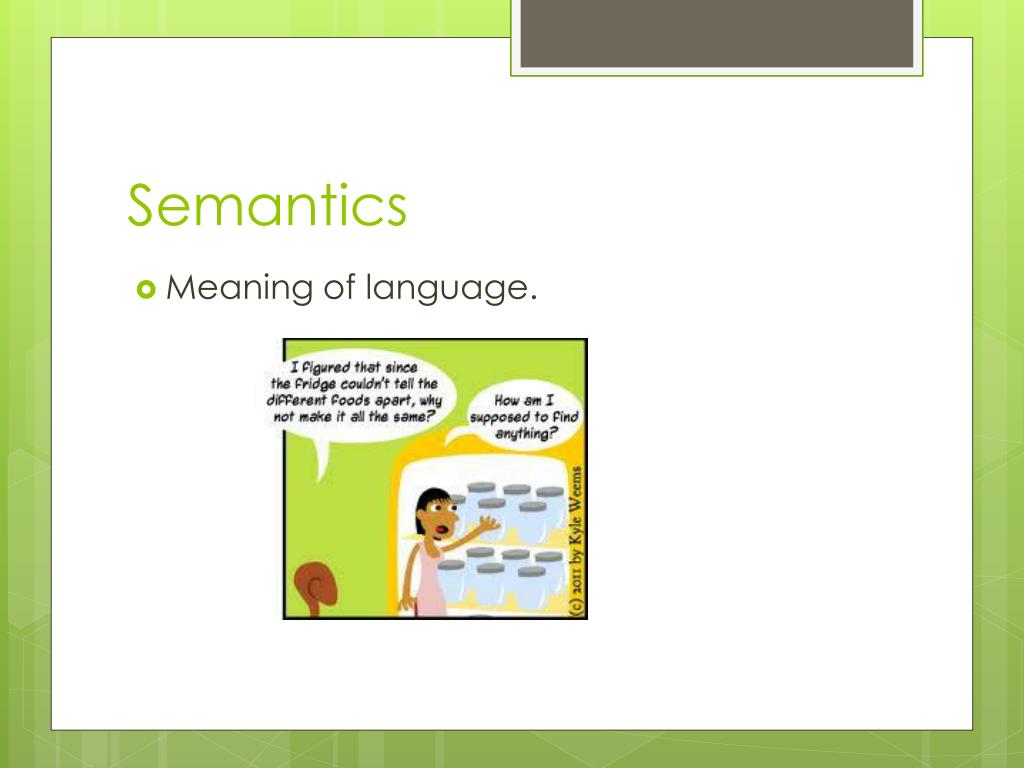 Semantics

Meaning of language.

I figured that since the fridge couldn't tell the different foods apart, why not make it all the same?

How am I supposed to find anything?

(c) 2011 by Kyle Weems